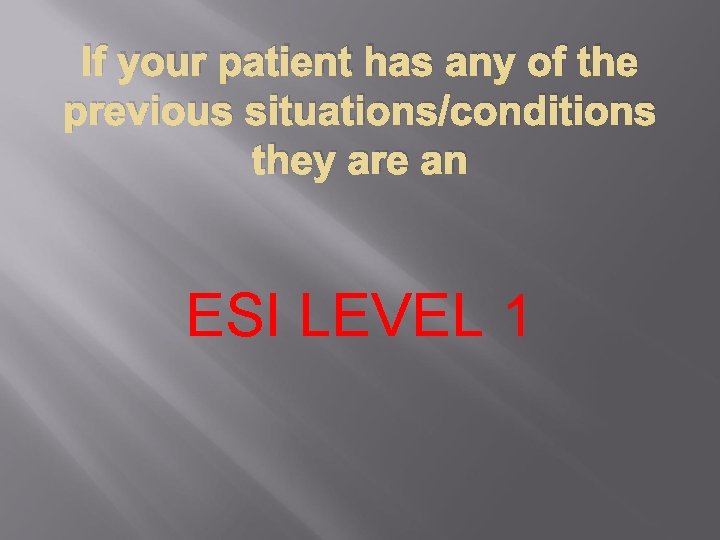 If your patient has any of the previous situations/conditions they are an

ESI LEVEL 1